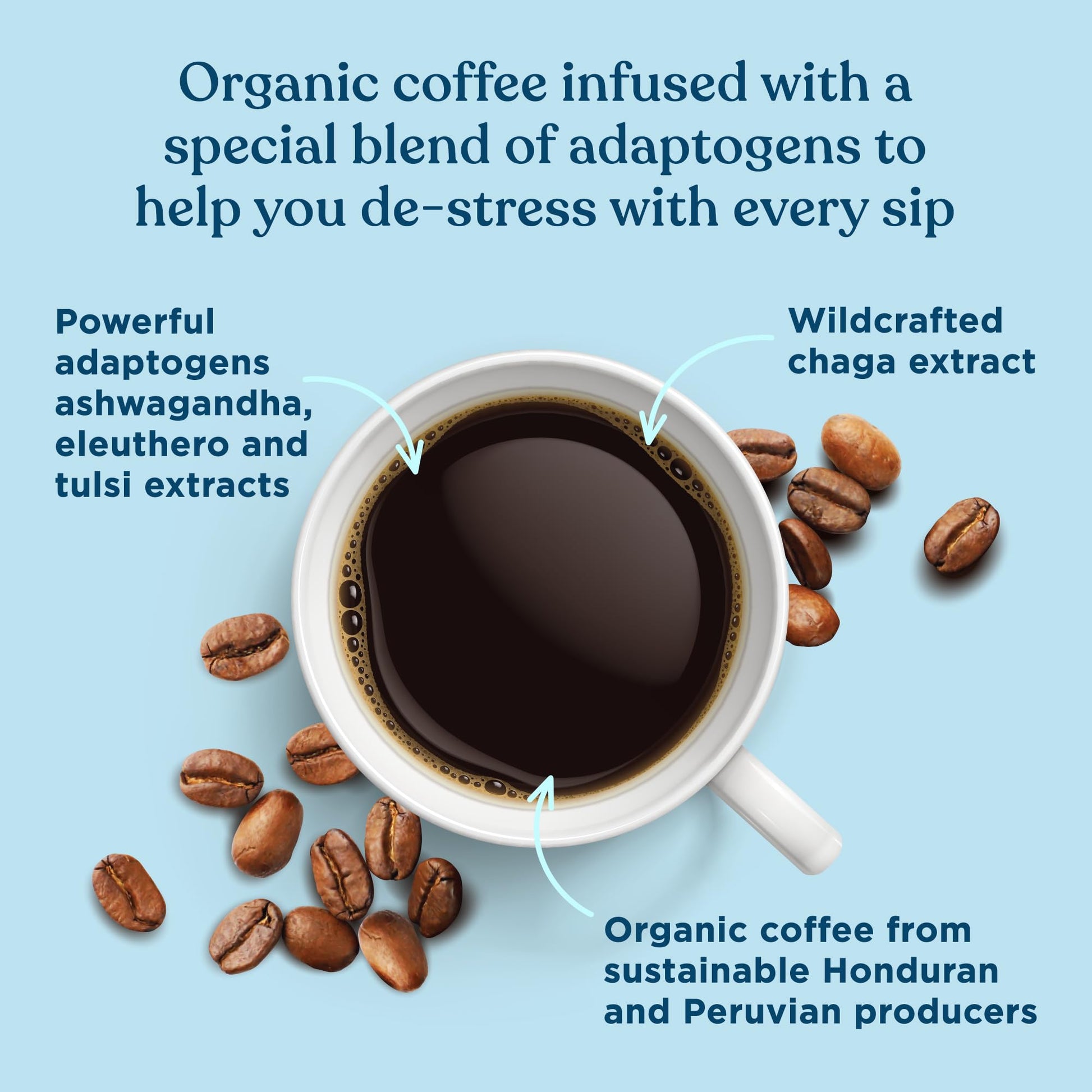 Organic coffee infused with a special blend of adaptogens to help you de-stress with every sip

Powerful adaptogens ashwagandha, eleuthero and tulsi extracts

Wildcrafted chaga extract

Organic coffee from sustainable Honduran and Peruvian producers